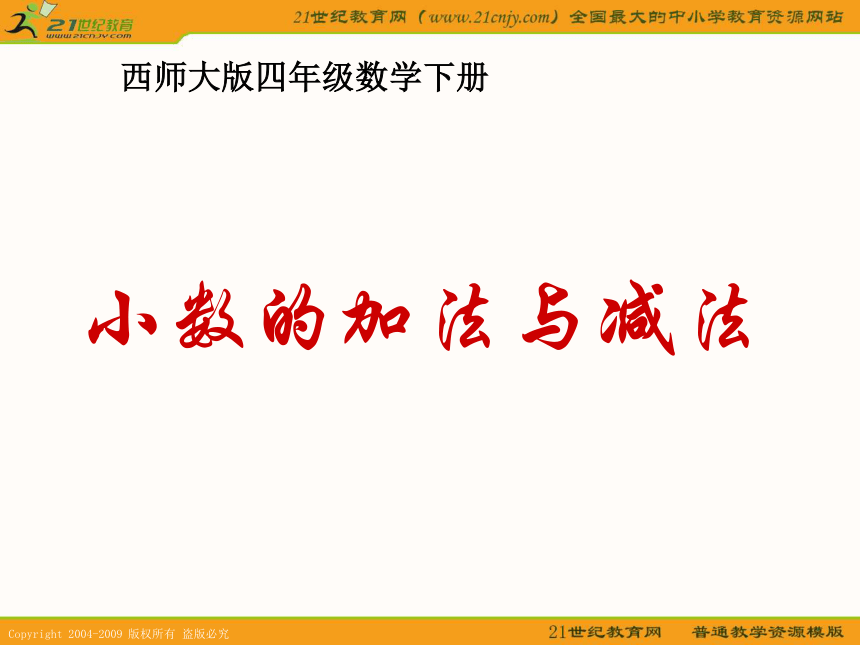 21世纪教育
www.21cnjy.com
21世纪教育网（www.21cnjy.com）全国最大的中小学教育资源网站

西师大版四年级数学下册

小数的加法与减法

Copyright 2004-2009 版权所有 盗版必究
21世纪教育网 普通教学资源模版